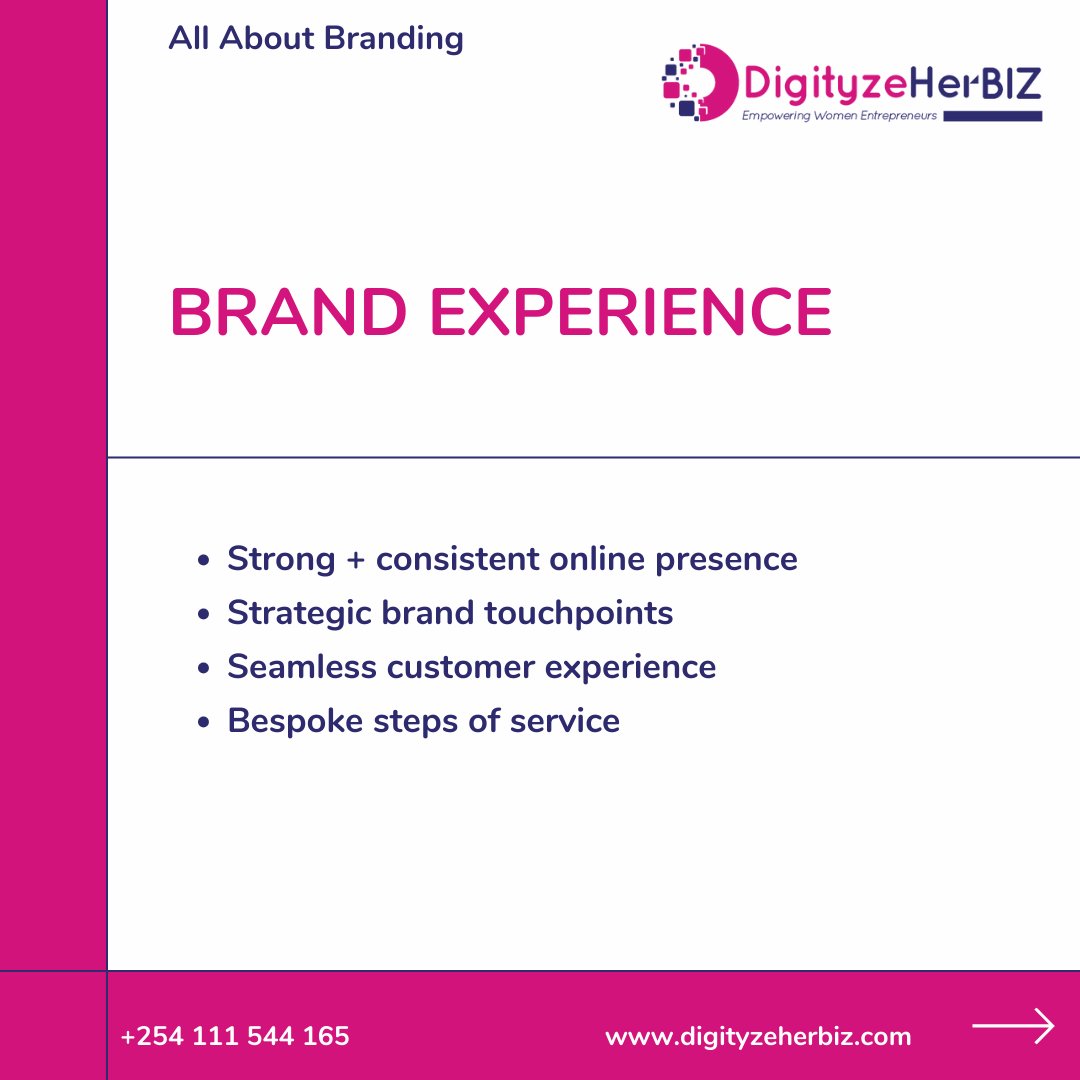 All About Branding

DigityzeHerBIZ
Empowering Women Entrepreneurs

BRAND EXPERIENCE

- Strong + consistent online presence
- Strategic brand touchpoints
- Seamless customer experience
- Bespoke steps of service

+254 111 544 165

www.digityzeherbiz.com